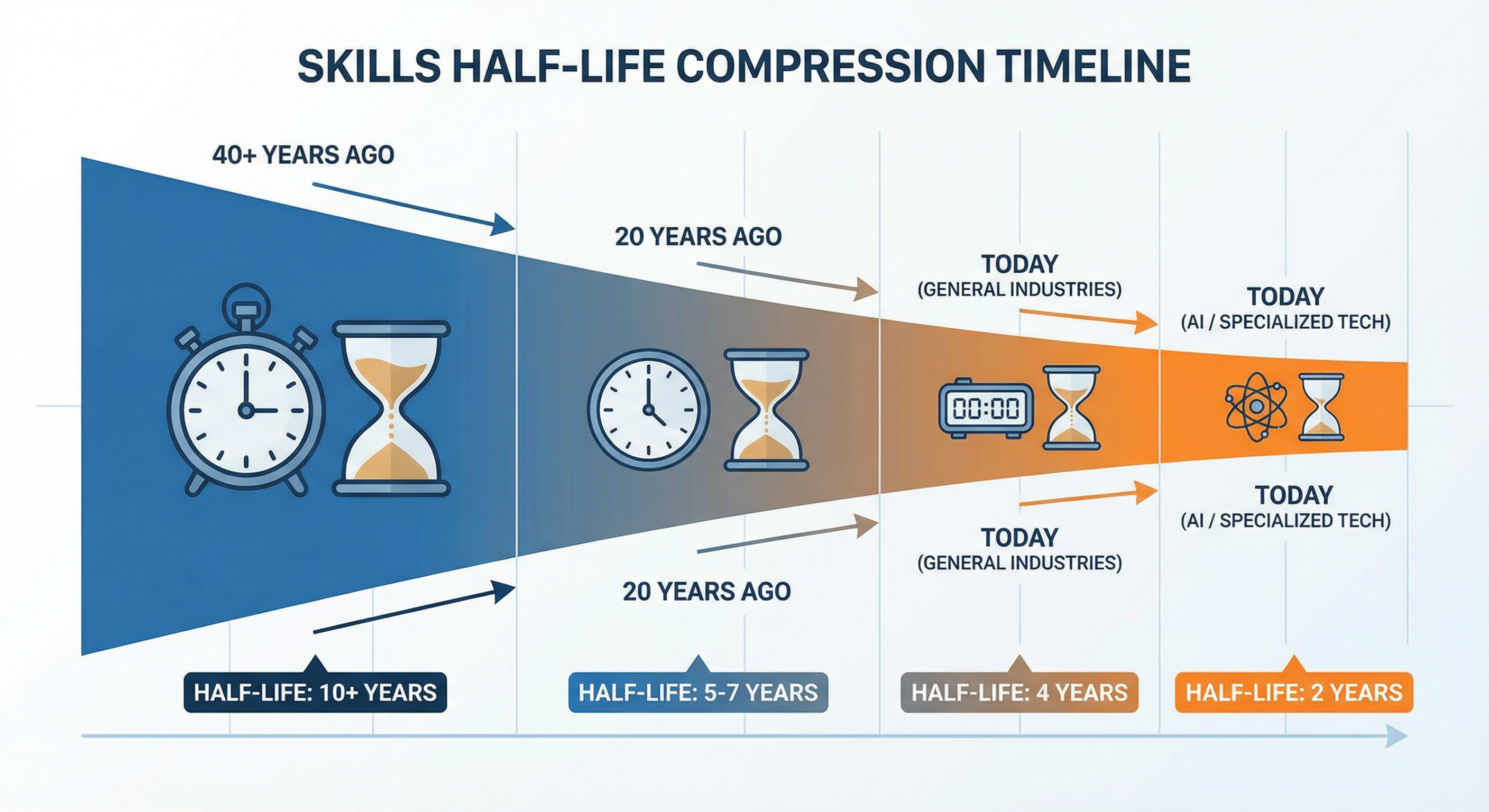 SKILLS HALF-LIFE COMPRESSION TIMELINE

40+ YEARS AGO

20 YEARS AGO

TODAY
(GENERAL INDUSTRIES)

TODAY
(AI / SPECIALIZED TECH)

00:00

TODAY
(AI / SPECIALIZED TECH)

TODAY
(GENERAL INDUSTRIES)

20 YEARS AGO

HALF-LIFE: 10+ YEARS

HALF-LIFE: 5-7 YEARS

HALF-LIFE: 4 YEARS

HALF-LIFE: 2 YEARS